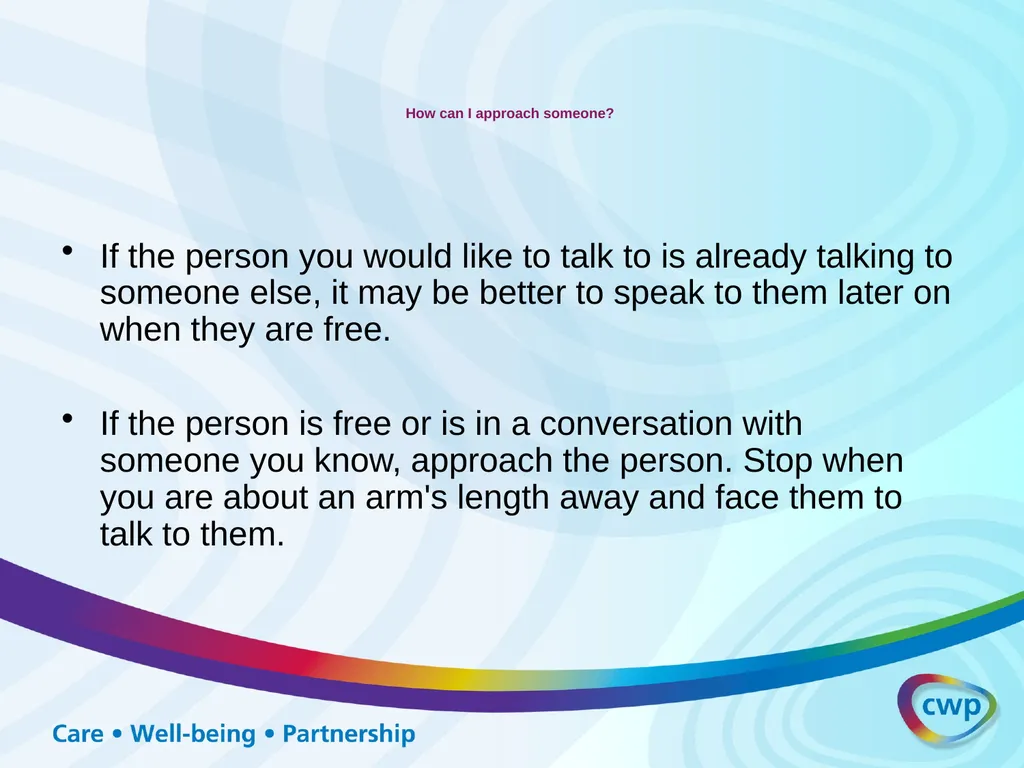 How can I approach someone?

• If the person you would like to talk to is already talking to someone else, it may be better to speak to them later on when they are free.

• If the person is free or is in a conversation with someone you know, approach the person. Stop when you are about an arm's length away and face them to talk to them.

Care • Well-being • Partnership

cwp